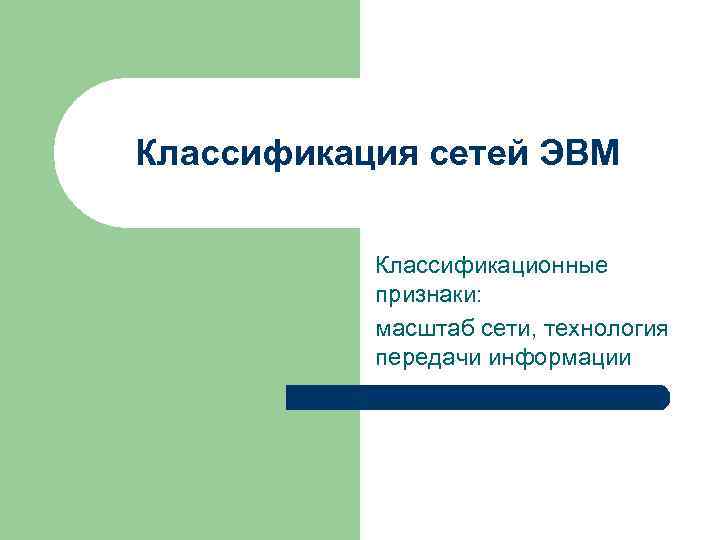 Классификация сетей ЭВМ

Классификационные признаки:

масштаб сети, технология передачи информации